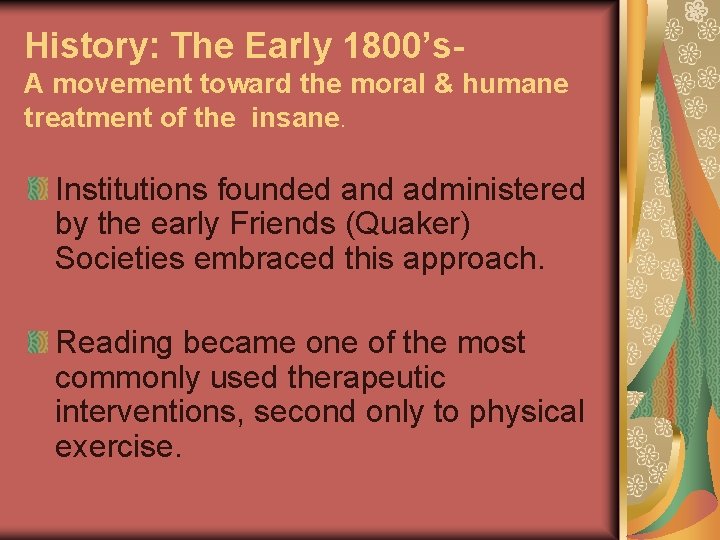 History: The Early 1800's-
A movement toward the moral & humane treatment of the insane.

Institutions founded and administered by the early Friends (Quaker) Societies embraced this approach.

Reading became one of the most commonly used therapeutic interventions, second only to physical exercise.